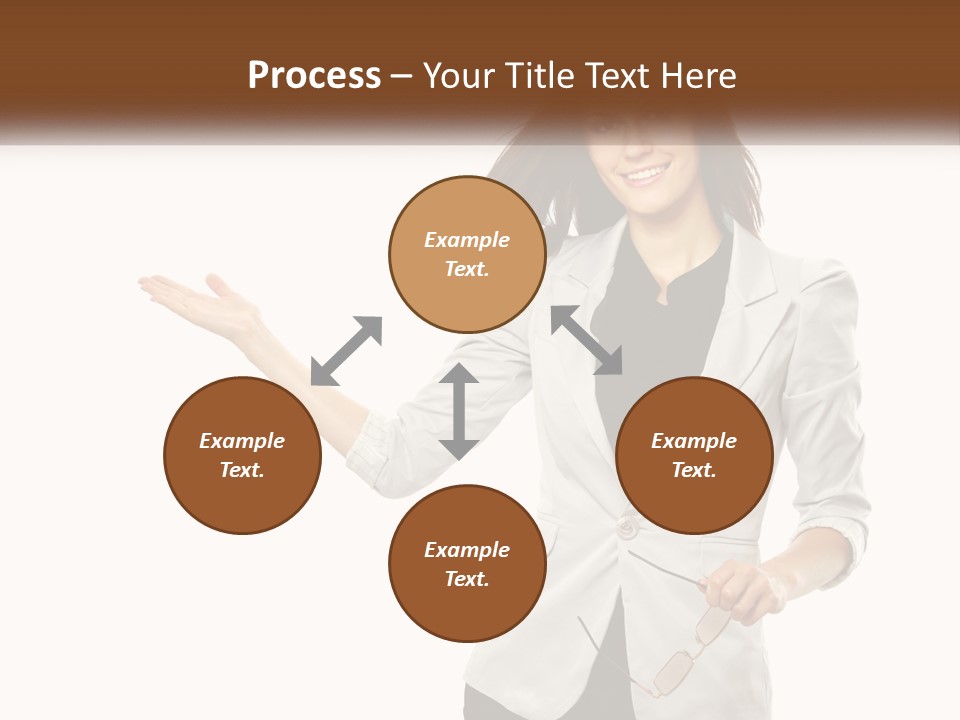 Process – Your Title Text Here

Example Text.

Example Text.

Example Text.

Example Text.